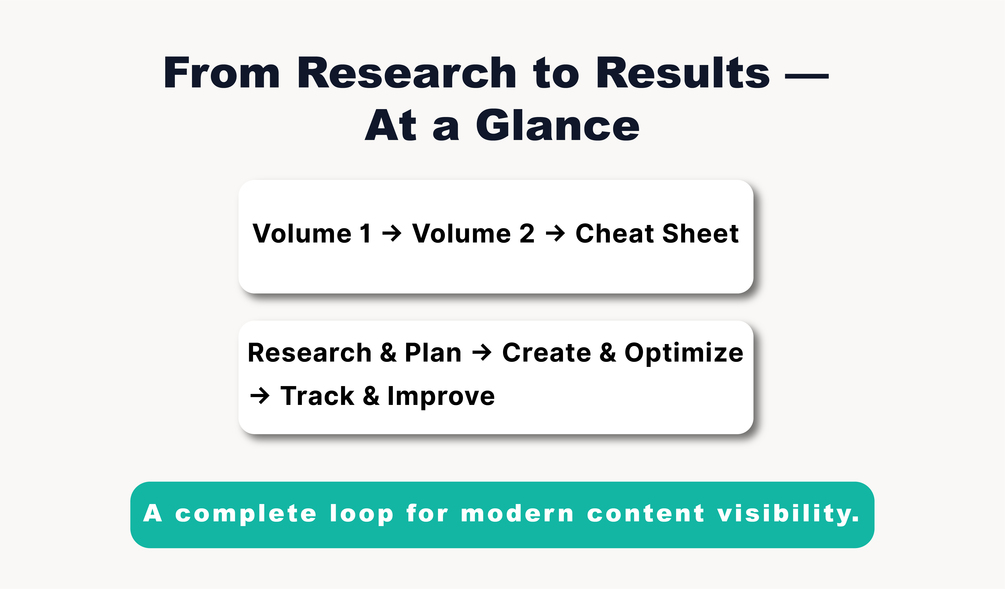 From Research to Results —
At a Glance

Volume 1 → Volume 2 → Cheat Sheet

Research & Plan → Create & Optimize → Track & Improve

A complete loop for modern content visibility.